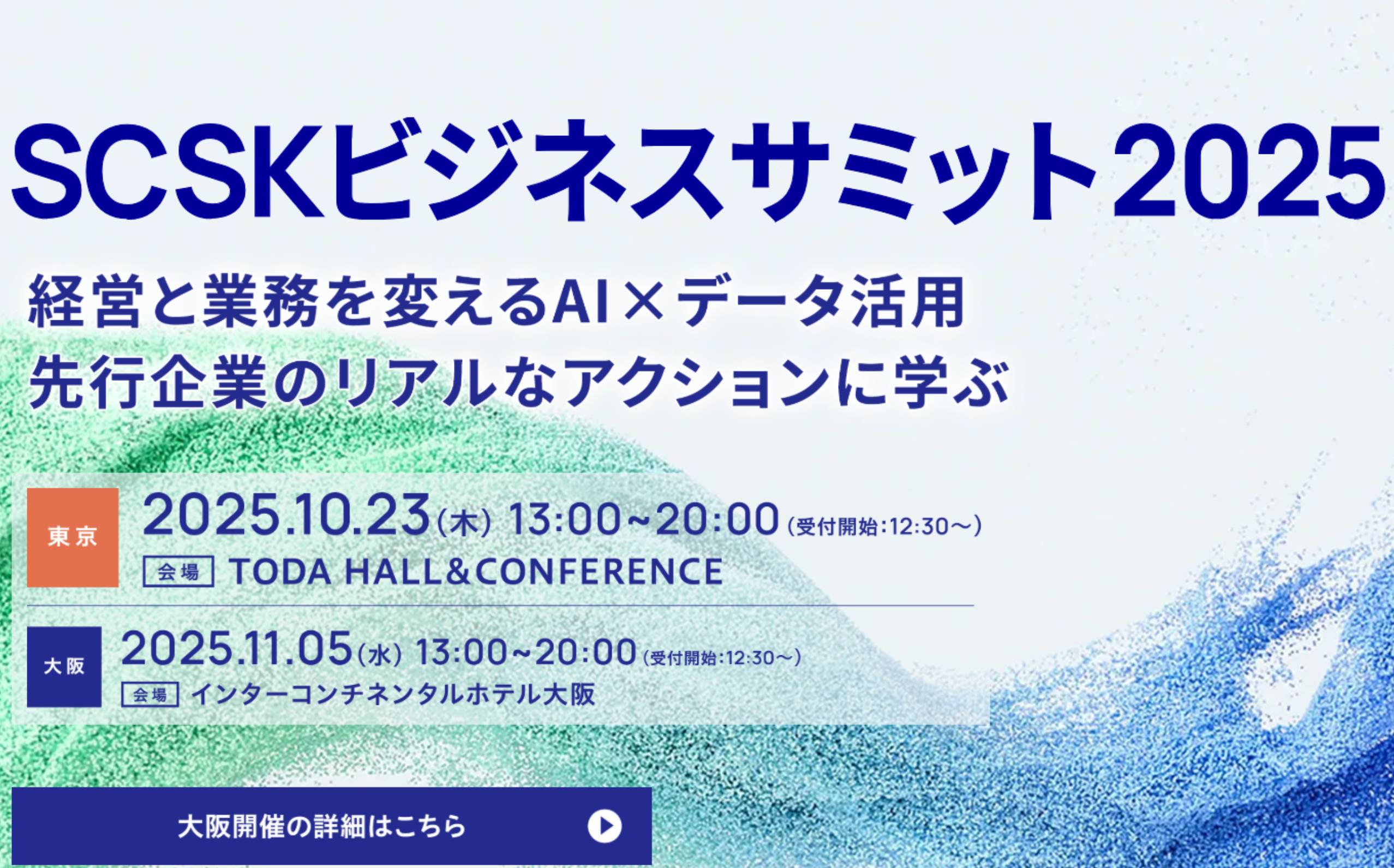 SCSKビジネスサミット2025

経営と業務を変えるAI×データ活用
先行企業のリアルなアクションに学ぶ

東京 2025.10.23(木) 13:00~20:00 (受付開始:12:30~)
会場 TODA HALL&CONFERENCE

大阪 2025.11.05(水) 13:00~20:00 (受付開始:12:30~)
会場 インターコンチネンタルホテル大阪

大阪開催の詳細はこちら